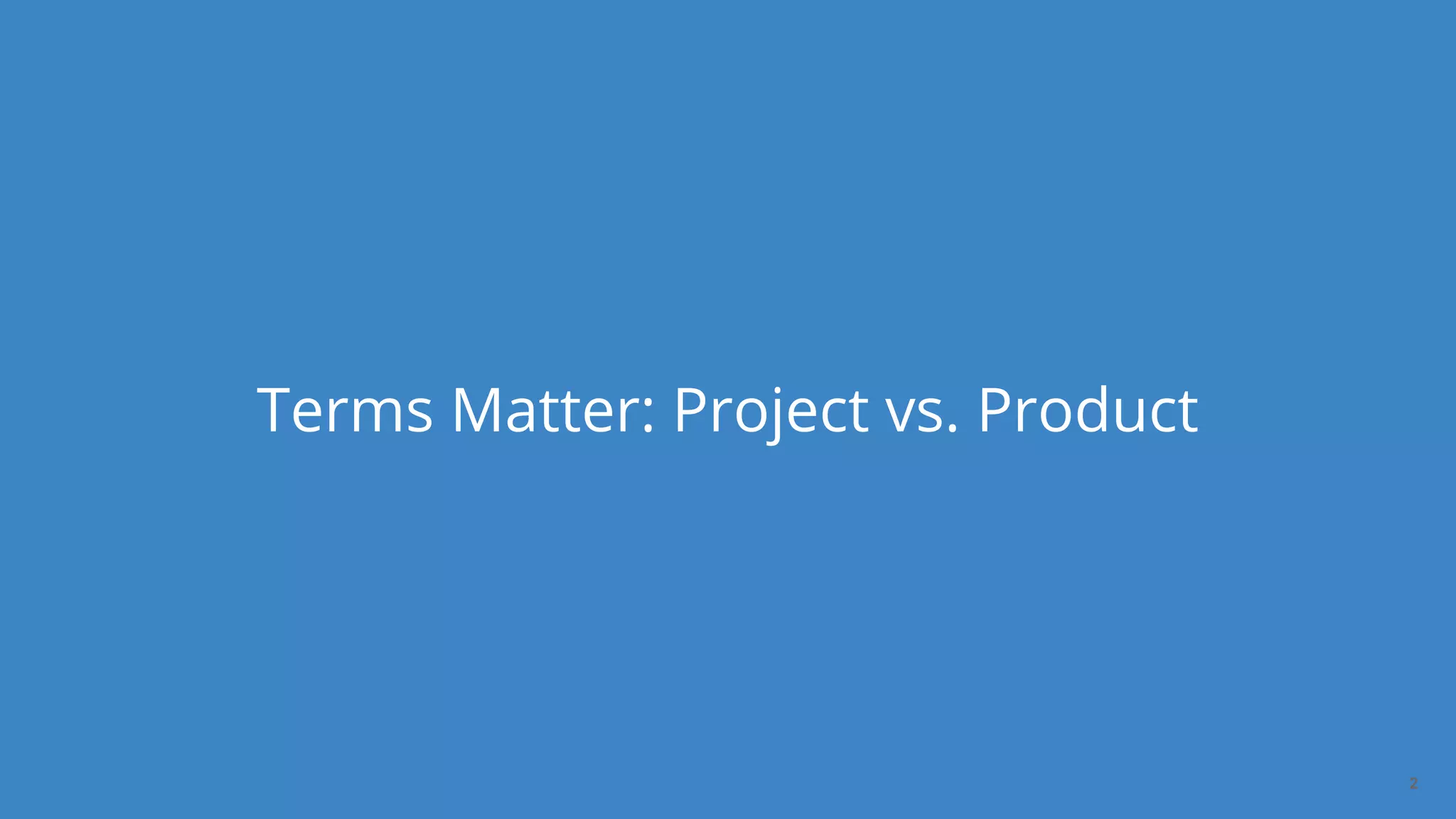 Terms Matter: Project vs. Product

2